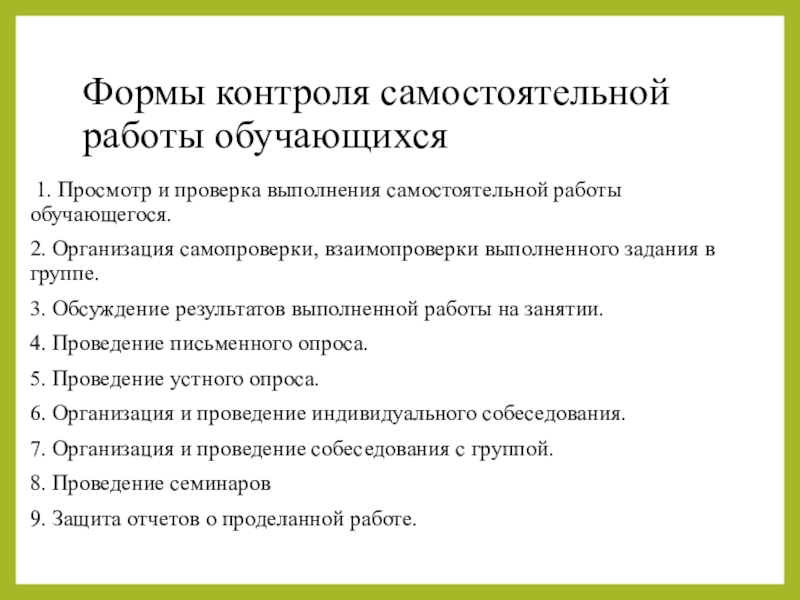 Формы контроля самостоятельной работы обучающихся

1. Просмотр и проверка выполнения самостоятельной работы обучающегося.

2. Организация самопроверки, взаимопроверки выполненного задания в группе.

3. Обсуждение результатов выполненной работы на занятии.

4. Проведение письменного опроса.

5. Проведение устного опроса.

6. Организация и проведение индивидуального собеседования.

7. Организация и проведение собеседования с группой.

8. Проведение семинаров

9. Защита отчетов о проделанной работе.